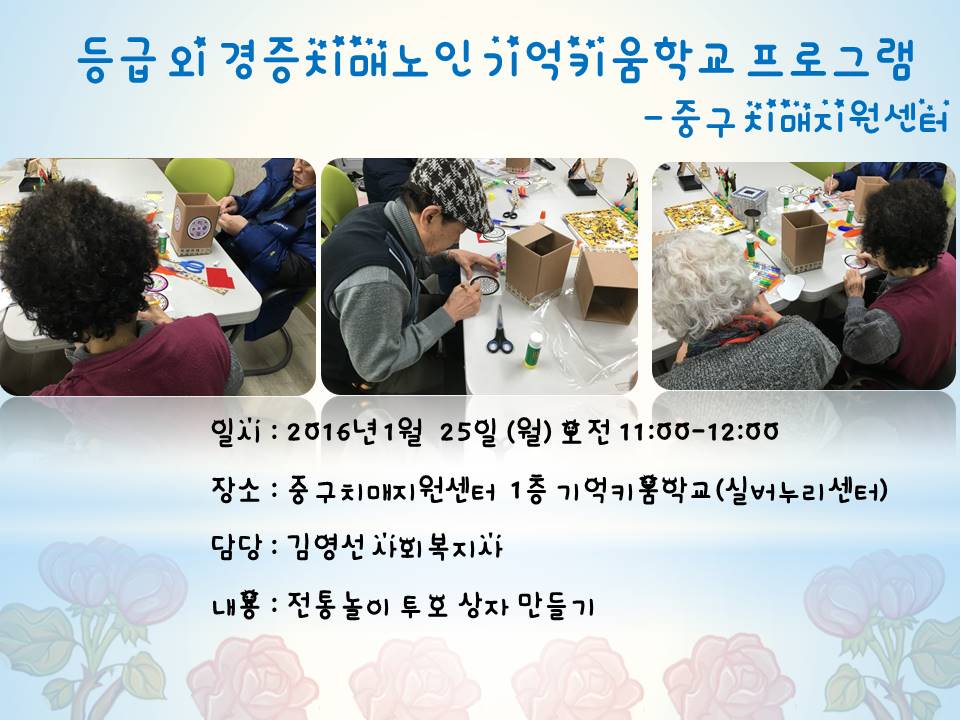 등급 외 경증치매노인 기억키움학교 프로그램
- 중구 치매지원센터

일시 : 2016년1월 25일 (월) 오전 11:00-12:00

장소 : 중구치매지원센터 1층 기억키움학교(실버누리센터)

담당 : 김영선 사회복지사

내용 : 전통놀이 투호 상자 만들기